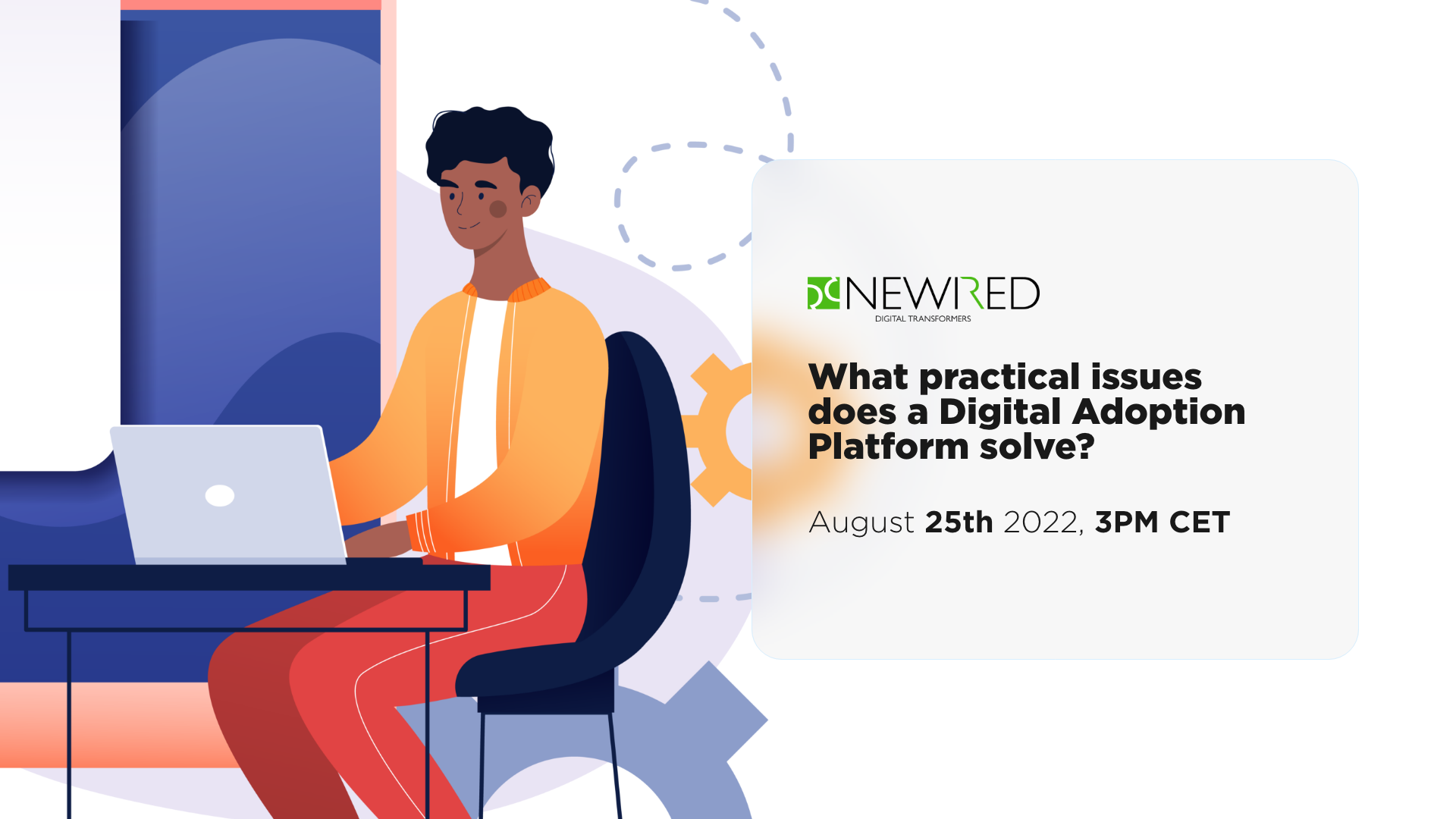 NEWIRED
DIGITAL TRANSFORMERS

What practical issues does a Digital Adoption Platform solve?

August 25th 2022, 3PM CET